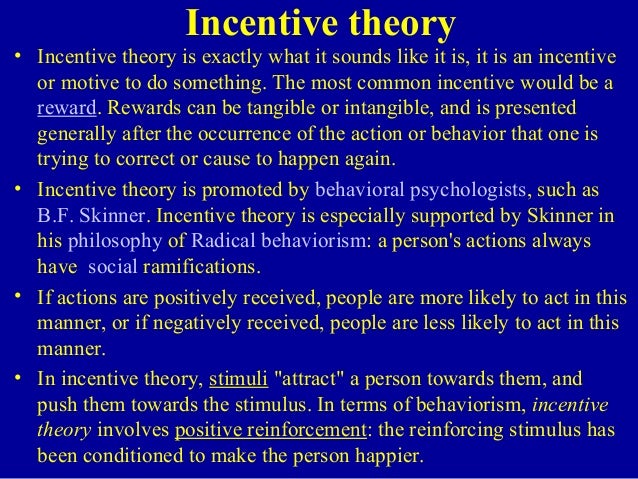 Incentive theory

• Incentive theory is exactly what it sounds like it is, it is an incentive or motive to do something. The most common incentive would be a reward. Rewards can be tangible or intangible, and is presented generally after the occurrence of the action or behavior that one is trying to correct or cause to happen again.

• Incentive theory is promoted by behavioral psychologists, such as B.F. Skinner. Incentive theory is especially supported by Skinner in his philosophy of Radical behaviorism: a person's actions always have social ramifications.

• If actions are positively received, people are more likely to act in this manner, or if negatively received, people are less likely to act in this manner.

• In incentive theory, stimuli "attract" a person towards them, and push them towards the stimulus. In terms of behaviorism, incentive theory involves positive reinforcement: the reinforcing stimulus has been conditioned to make the person happier.